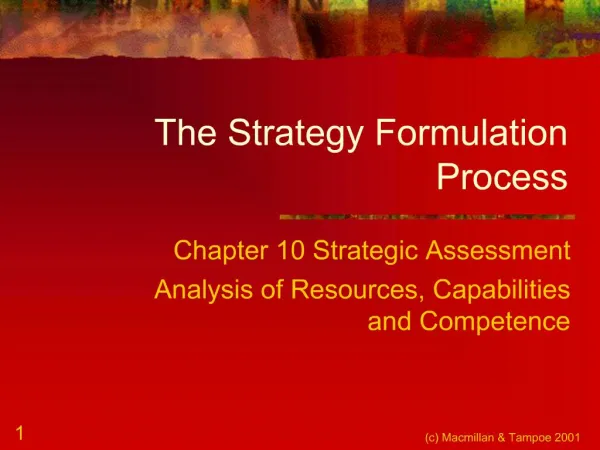 The Strategy Formulation Process

Chapter 10 Strategic Assessment

Analysis of Resources, Capabilities and Competence

1

(c) Macmillan & Tampoe 2001